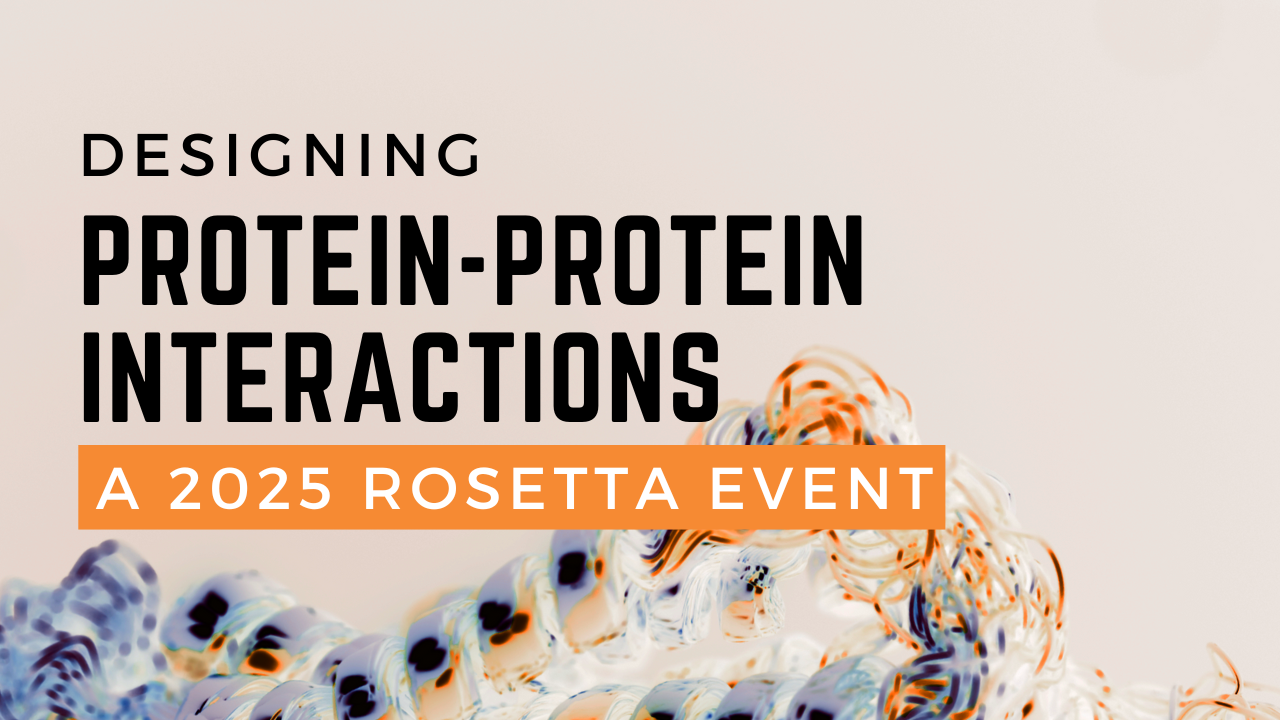 DESIGNING
PROTEIN-PROTEIN INTERACTIONS
A 2025 ROSETTA EVENT